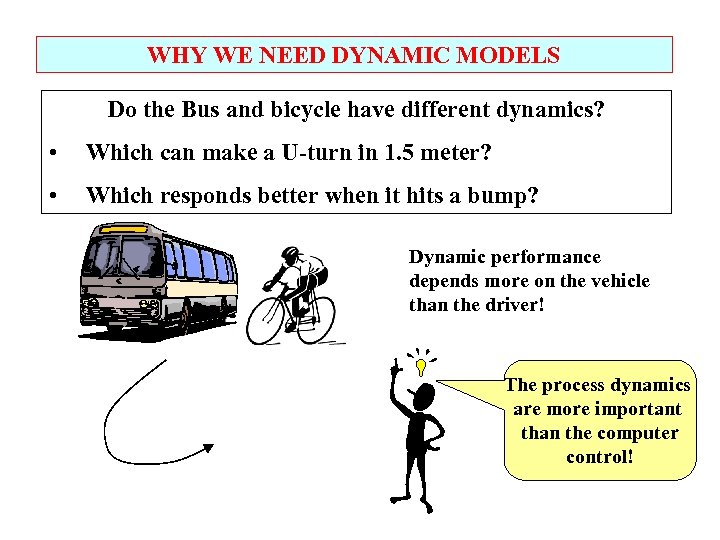 WHY WE NEED DYNAMIC MODELS

Do the Bus and bicycle have different dynamics?

• Which can make a U-turn in 1.5 meter?

• Which responds better when it hits a bump?

Dynamic performance depends more on the vehicle than the driver!

The process dynamics are more important than the computer control!